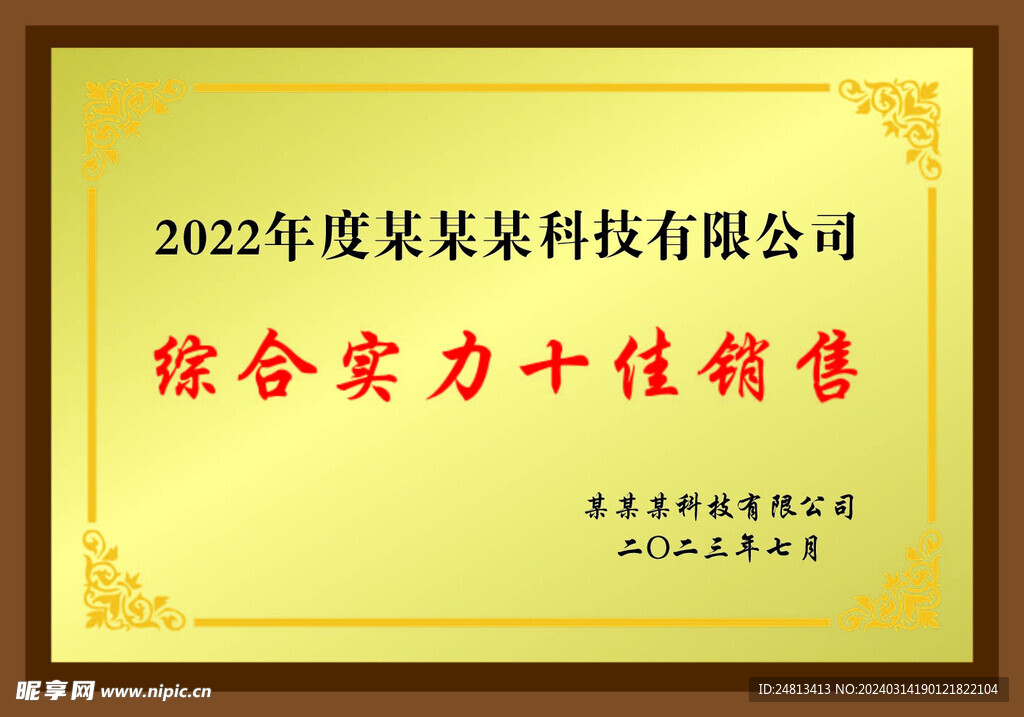 2022年度某某某科技有限公司

综合实力十佳销售

某某某科技有限公司
二〇二三年七月

昵享网 www.nipic.cn

ID:24813413 NO:20240314190121822104